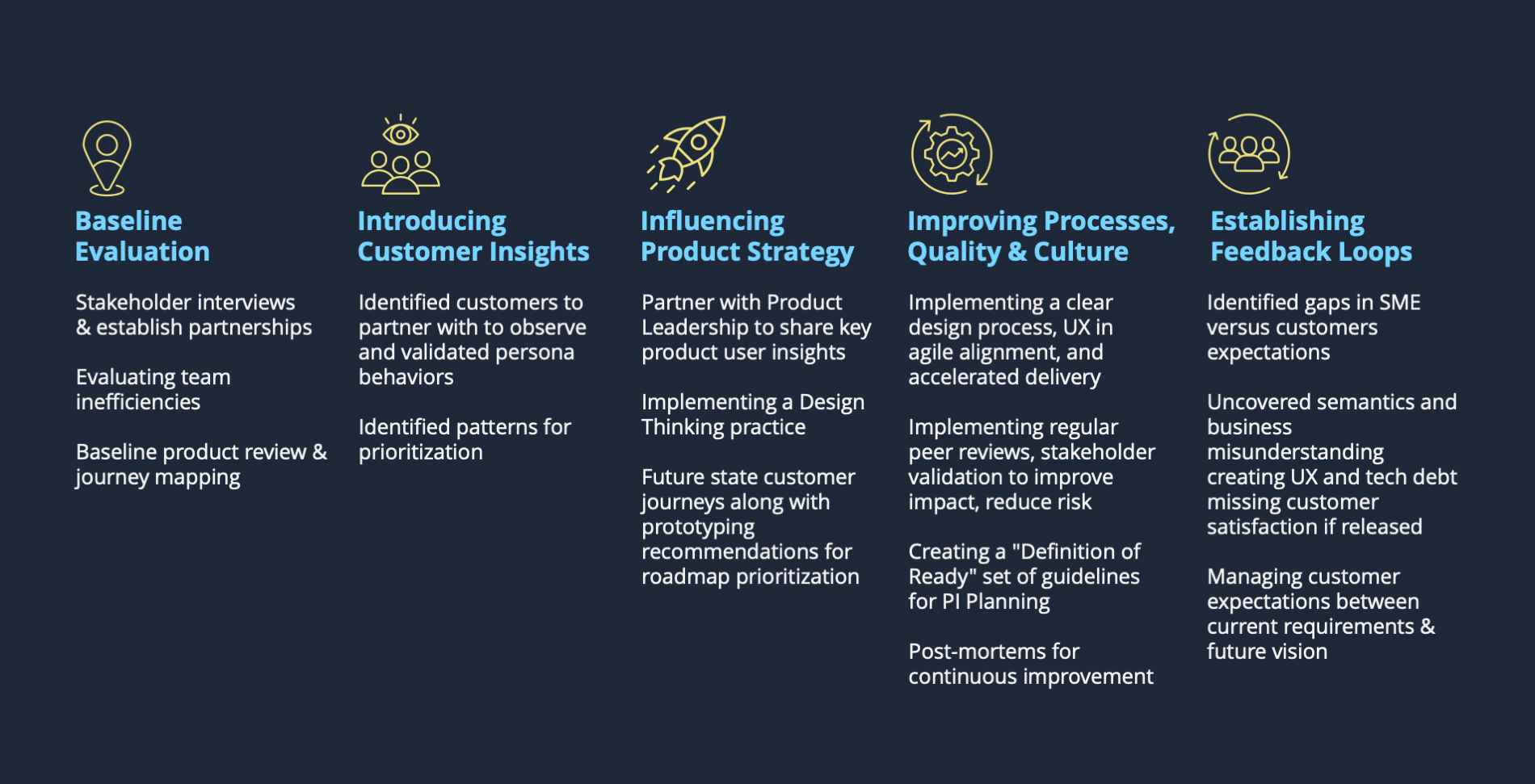 Baseline Evaluation

Stakeholder interviews & establish partnerships

Evaluating team inefficiencies

Baseline product review & journey mapping

Introducing Customer Insights

Identified customers to partner with to observe and validated persona behaviors

Identified patterns for prioritization

Influencing Product Strategy

Partner with Product Leadership to share key product user insights

Implementing a Design Thinking practice

Future state customer journeys along with prototyping recommendations for roadmap prioritization

Improving Processes, Quality & Culture

Implementing a clear design process, UX in agile alignment, and accelerated delivery

Implementing regular peer reviews, stakeholder validation to improve impact, reduce risk

Creating a "Definition of Ready" set of guidelines for PI Planning

Post-mortems for continuous improvement

Establishing Feedback Loops

Identified gaps in SME versus customers expectations

Uncovered semantics and business misunderstanding creating UX and tech debt missing customer satisfaction if released

Managing customer expectations between current requirements & future vision